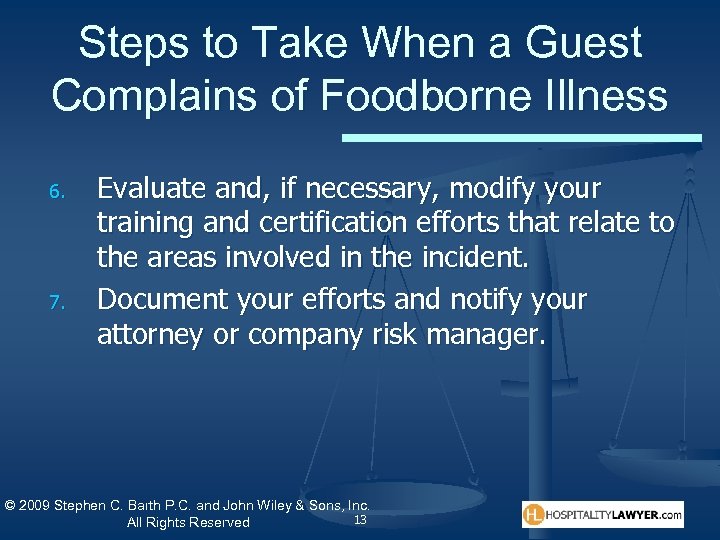 Steps to Take When a Guest Complains of Foodborne Illness

6. Evaluate and, if necessary, modify your training and certification efforts that relate to the areas involved in the incident.

7. Document your efforts and notify your attorney or company risk manager.

© 2009 Stephen C. Barth P.C. and John Wiley & Sons, Inc. All Rights Reserved

13

HL HOSPITALITYLAWYER.com